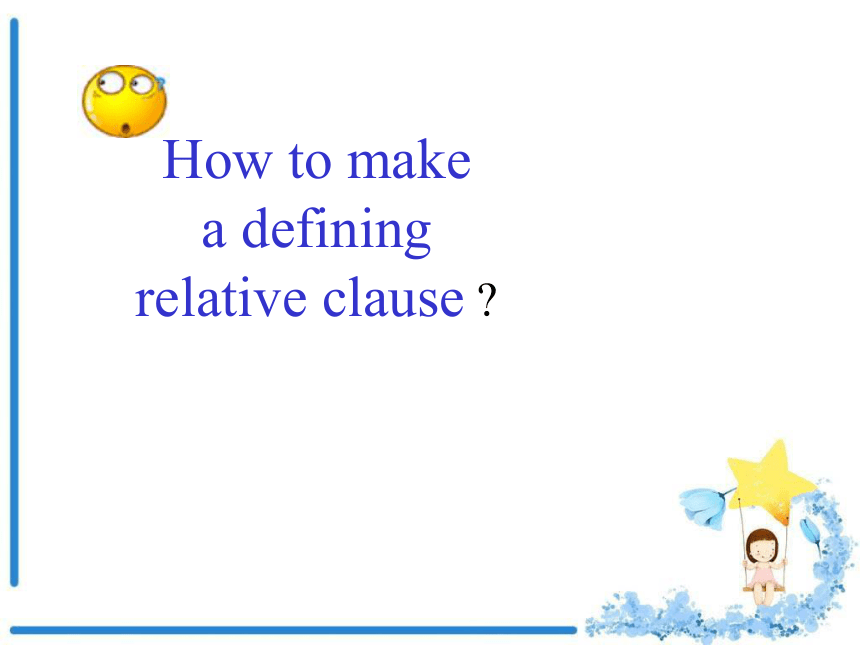 How to make a defining relative clause ?